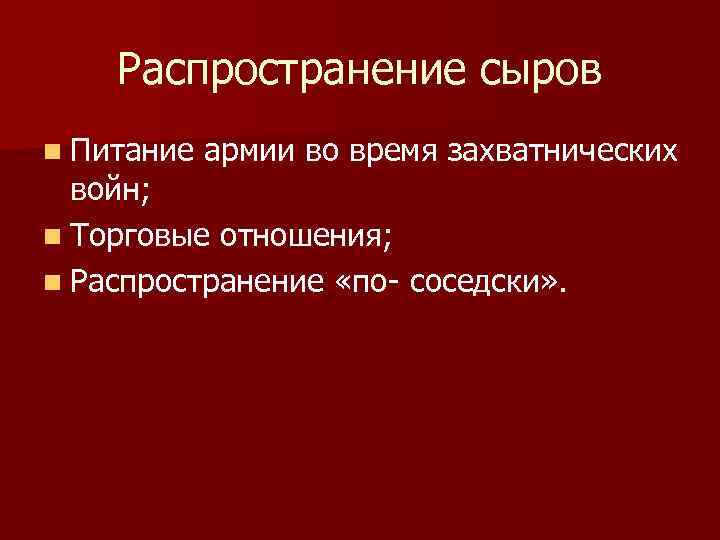 Распространение сыров

Питание армии во время захватнических войн;

Торговые отношения;

Распространение «по- соседски».